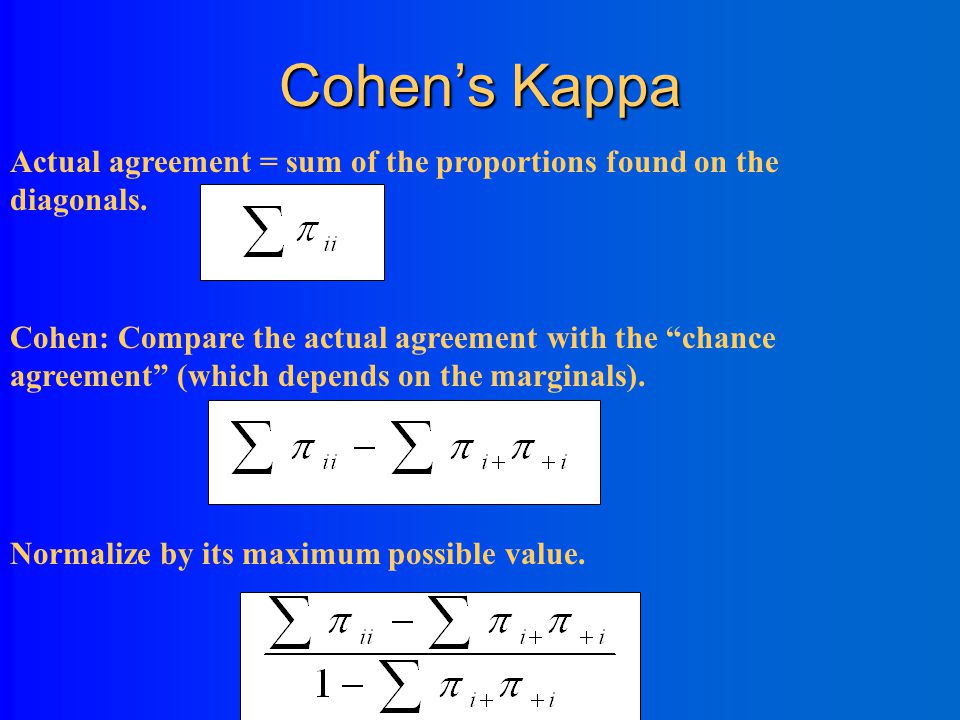 Cohen’s Kappa

Actual agreement = sum of the proportions found on the diagonals.

$\sum \pi_{ii}$

Cohen: Compare the actual agreement with the “chance agreement” (which depends on the marginals).

$\sum \pi_{ii} - \sum \pi_{i+}\pi_{+i}$

Normalize by its maximum possible value.

$\frac{\sum \pi_{ii} - \sum \pi_{i+}\pi_{+i}}{1 - \sum \pi_{i+}\pi_{+i}}$